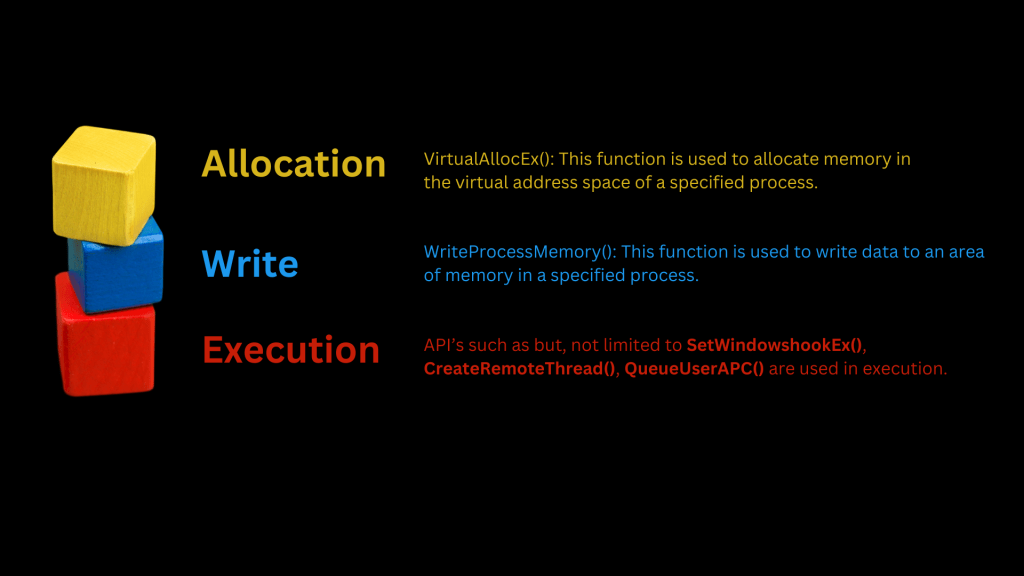 Allocation

VirtualAllocEx(): This function is used to allocate memory in the virtual address space of a specified process.

Write

WriteProcessMemory(): This function is used to write data to an area of memory in a specified process.

Execution

API's such as but, not limited to SetWindowshookEx(), CreateRemoteThread(), QueueUserAPC() are used in execution.